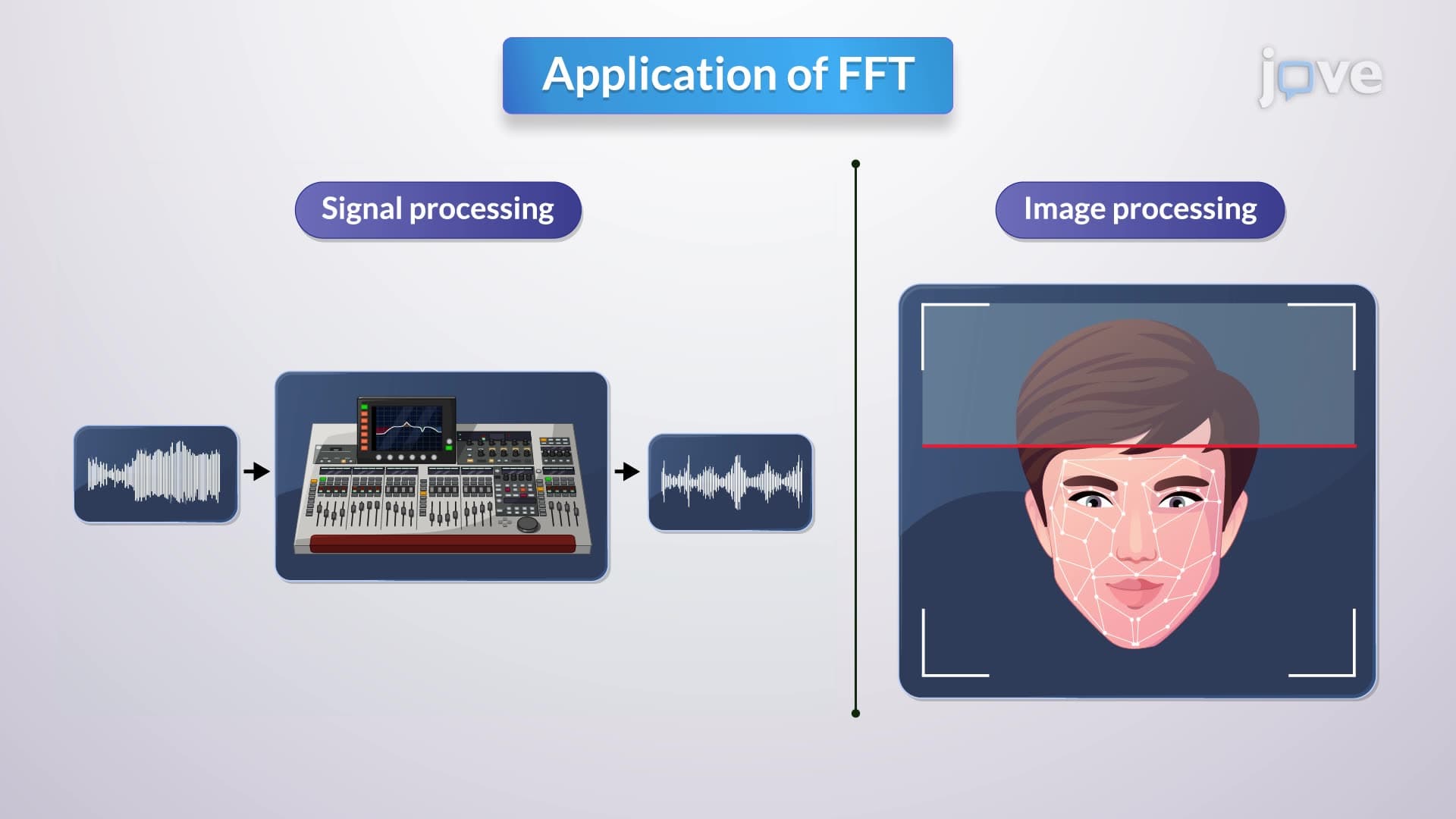 Application of FFT

jove

Signal processing

Image processing